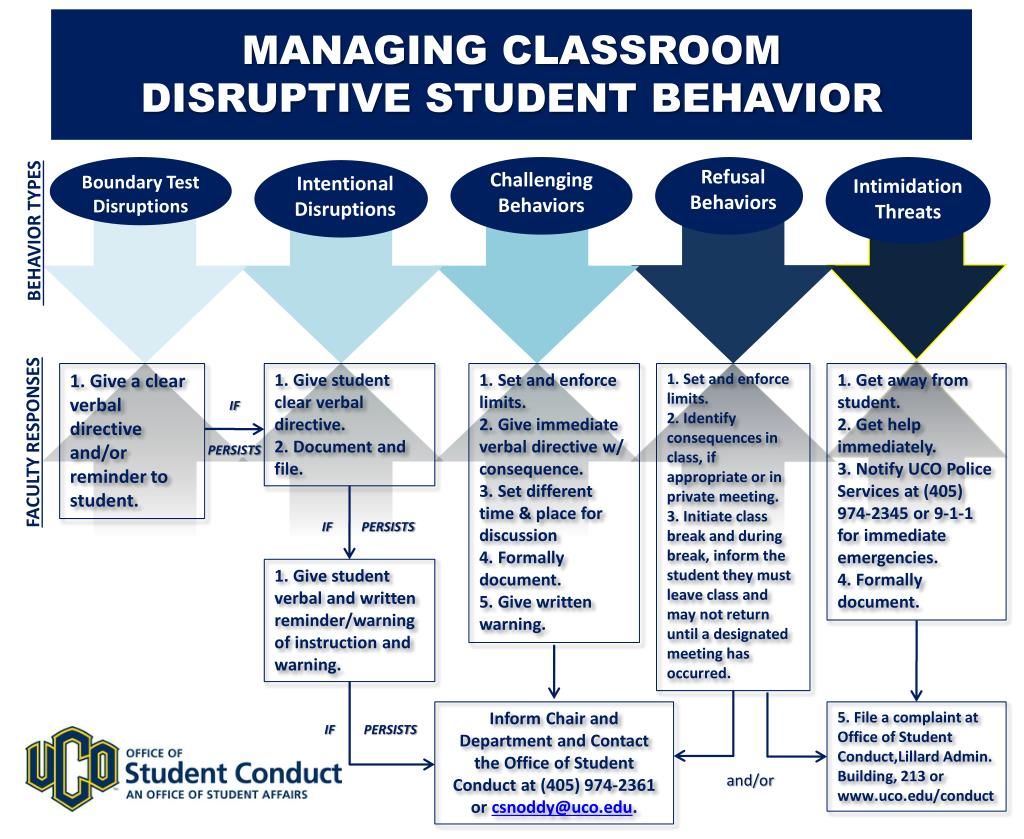 MANAGING CLASSROOM DISRUPTIVE STUDENT BEHAVIOR

BEHAVIOR TYPES

Boundary Test Disruptions

Intentional Disruptions

Challenging Behaviors

Refusal Behaviors

Intimidation Threats

FACULTY RESPONSES

1. Give a clear verbal directive and/or reminder to student.

IF PERSISTS

1. Give student clear verbal directive.
2. Document and file.

IF PERSISTS

1. Give student verbal and written reminder/warning of instruction and warning.

IF PERSISTS

1. Set and enforce limits.
2. Give immediate verbal directive w/ consequence.
3. Set different time & place for discussion
4. Formally document.
5. Give written warning.

1. Set and enforce limits.
2. Identify consequences in class, if appropriate or in private meeting.
3. Initiate class break and during break, inform the student they must leave class and may not return until a designated meeting has occurred.

1. Get away from student.
2. Get help immediately.
3. Notify UCO Police Services at (405) 974-2345 or 9-1-1 for immediate emergencies.
4. Formally document.

Inform Chair and Department and Contact the Office of Student Conduct at (405) 974-2361 or csnoddy@uco.edu.

and/or

5. File a complaint at Office of Student Conduct,Lillard Admin. Building, 213 or www.uco.edu/conduct

UCO OFFICE OF Student Conduct AN OFFICE OF STUDENT AFFAIRS